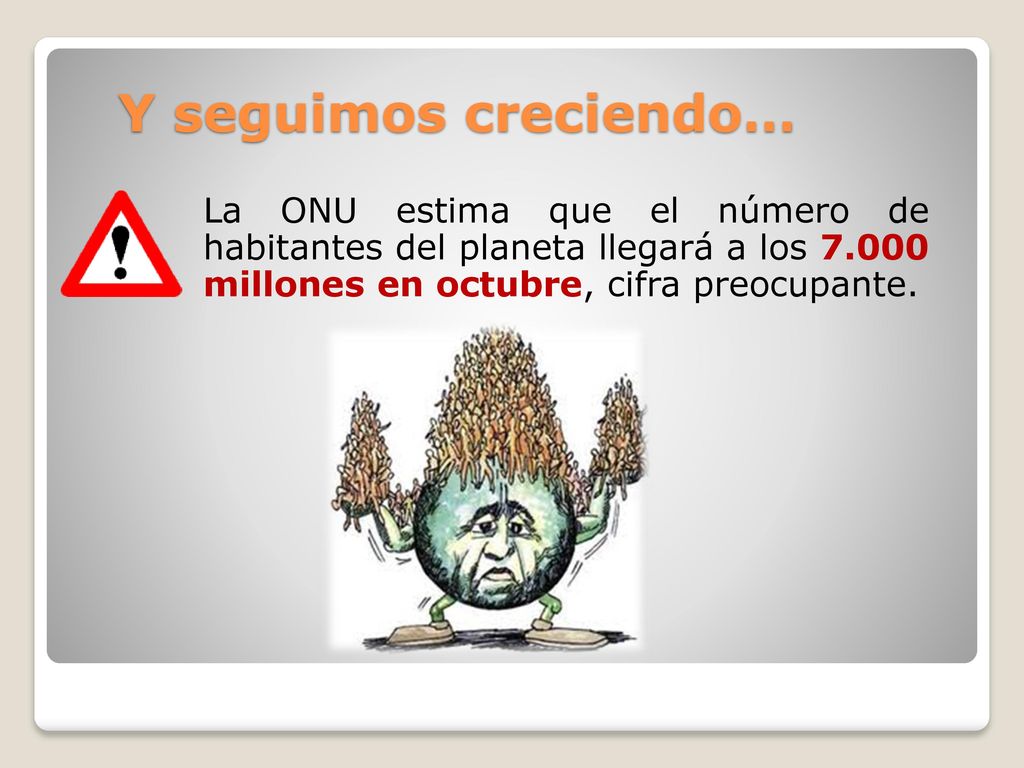 Y seguimos creciendo…

La ONU estima que el número de habitantes del planeta llegará a los 7.000 millones en octubre, cifra preocupante.